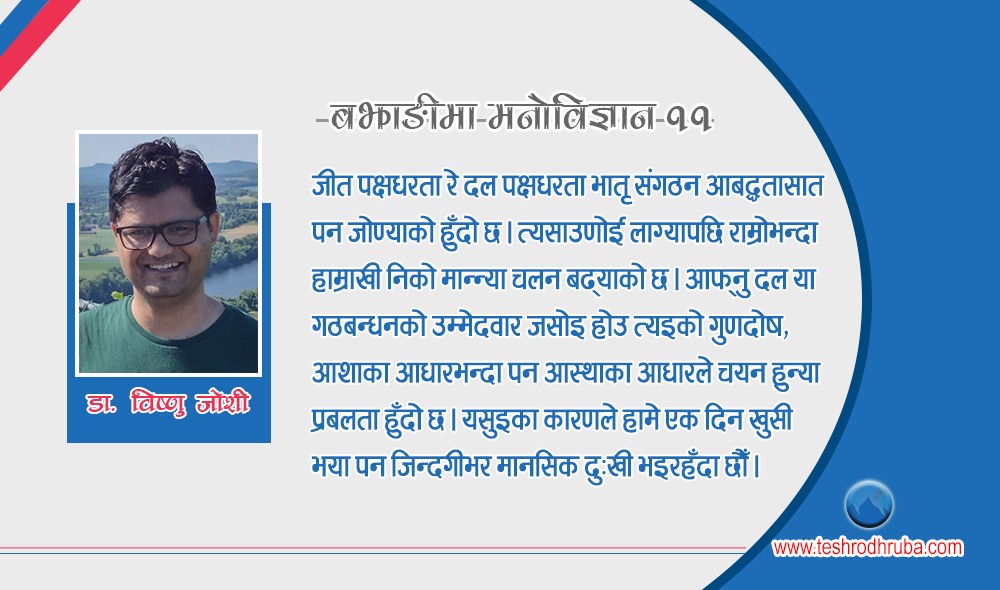 -बझाङीमा-मनोविज्ञान-११-

जीत पक्षधरता रे दल पक्षधरता भातृ संगठन आबद्धतासात पन जोण्याको हुँदो छ। त्यसाउणोई लाग्यापछि राम्रोभन्दा हाम्राखी निको मान्न्या चलन बढ्याको छ। आफ्नु दल या गठबन्धनको उम्मेदवार जसोइ होउ त्यइको गुणदोष, आशाका आधारभन्दा पन आस्थाका आधारले चयन हुन्या प्रबलता हुँदो छ। यसुइका कारणले हामे एक दिन खुसी भया पन जिन्दगीभर मानसिक दुःखी भइरहँदा छौं।

डा. विष्णु जोशी

www.teshrodhruba.com